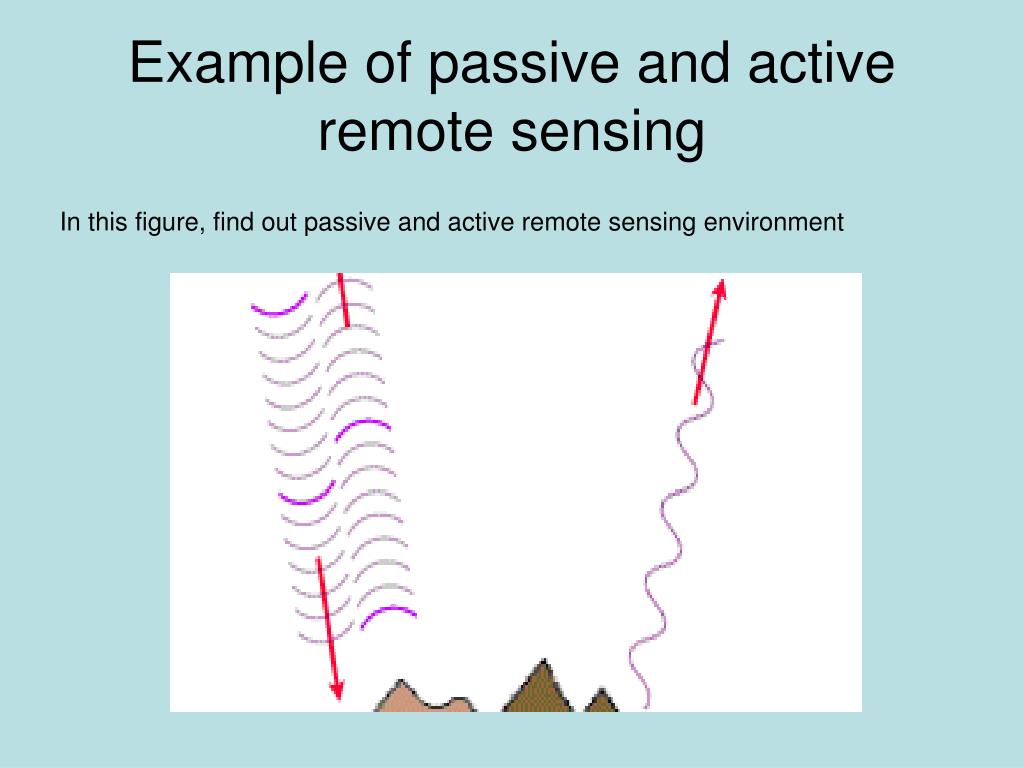 Example of passive and active remote sensing

In this figure, find out passive and active remote sensing environment